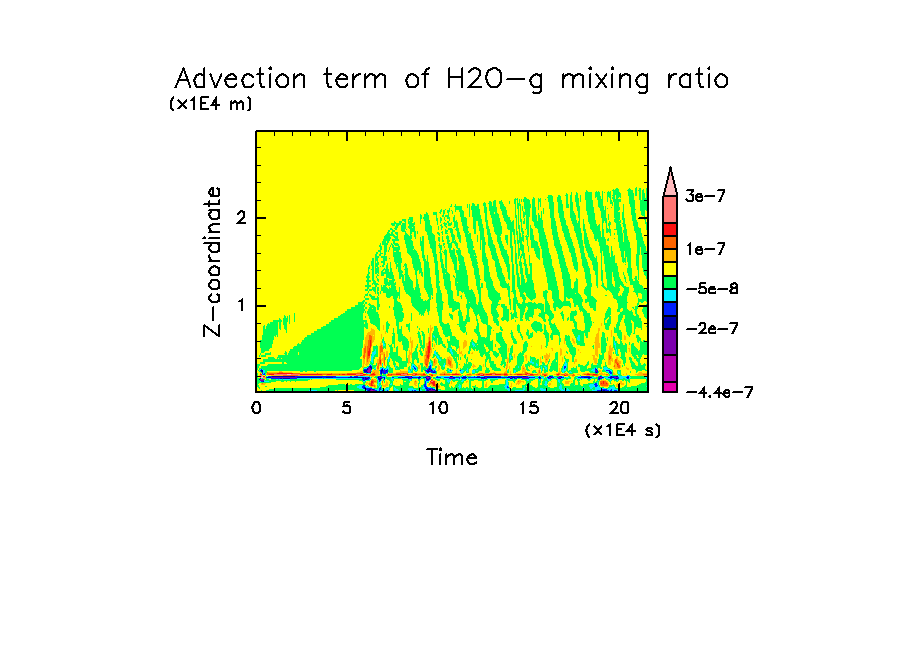 Advection term of H2O−g mixing ratio
(x1E4 m)

Z−coordinate
2
1

0
5
10
15
20
(x1E4 s)
Time

3e−7
1e−7
−5e−8
−2e−7
−4.4e−7